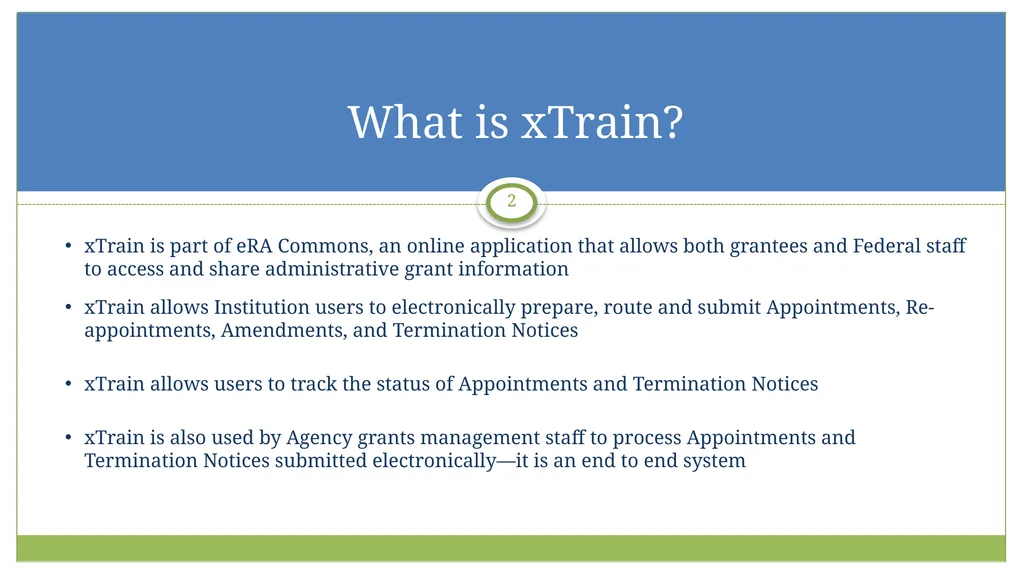 What is xTrain?

2

• xTrain is part of eRA Commons, an online application that allows both grantees and Federal staff to access and share administrative grant information

• xTrain allows Institution users to electronically prepare, route and submit Appointments, Re-appointments, Amendments, and Termination Notices

• xTrain allows users to track the status of Appointments and Termination Notices

• xTrain is also used by Agency grants management staff to process Appointments and Termination Notices submitted electronically—it is an end to end system